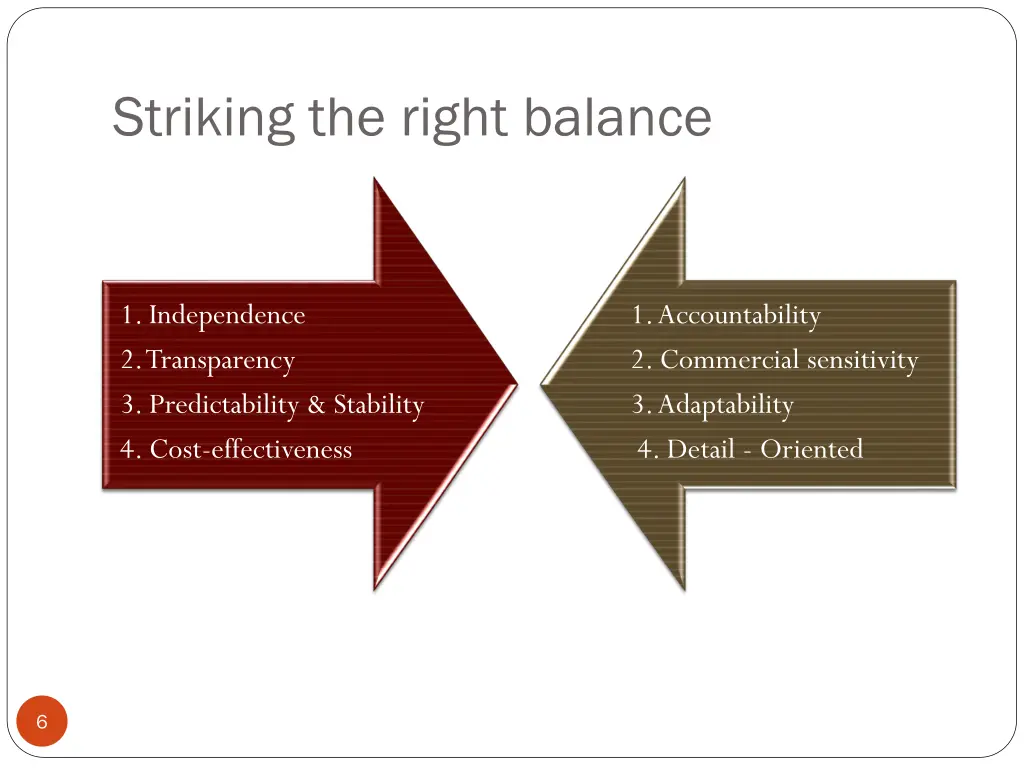 Striking the right balance

1. Independence
2. Transparency
3. Predictability & Stability
4. Cost-effectiveness

1. Accountability
2. Commercial sensitivity
3. Adaptability
4. Detail - Oriented

6